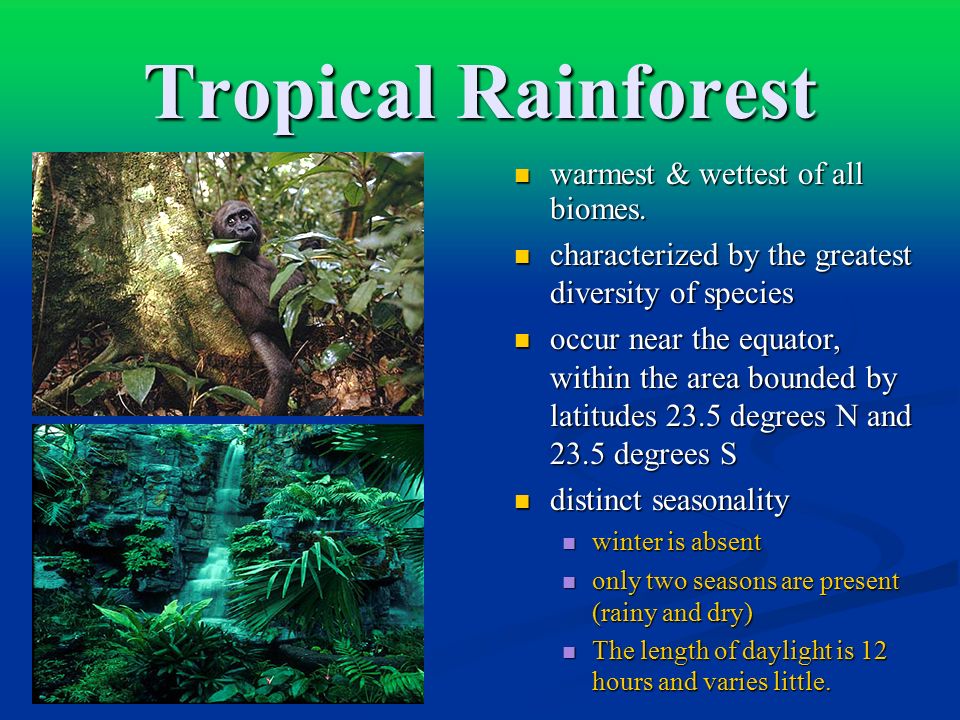 Tropical Rainforest

- warmest & wettest of all biomes.
- characterized by the greatest diversity of species
- occur near the equator, within the area bounded by latitudes 23.5 degrees N and 23.5 degrees S
- distinct seasonality
  - winter is absent
  - only two seasons are present (rainy and dry)
  - The length of daylight is 12 hours and varies little.